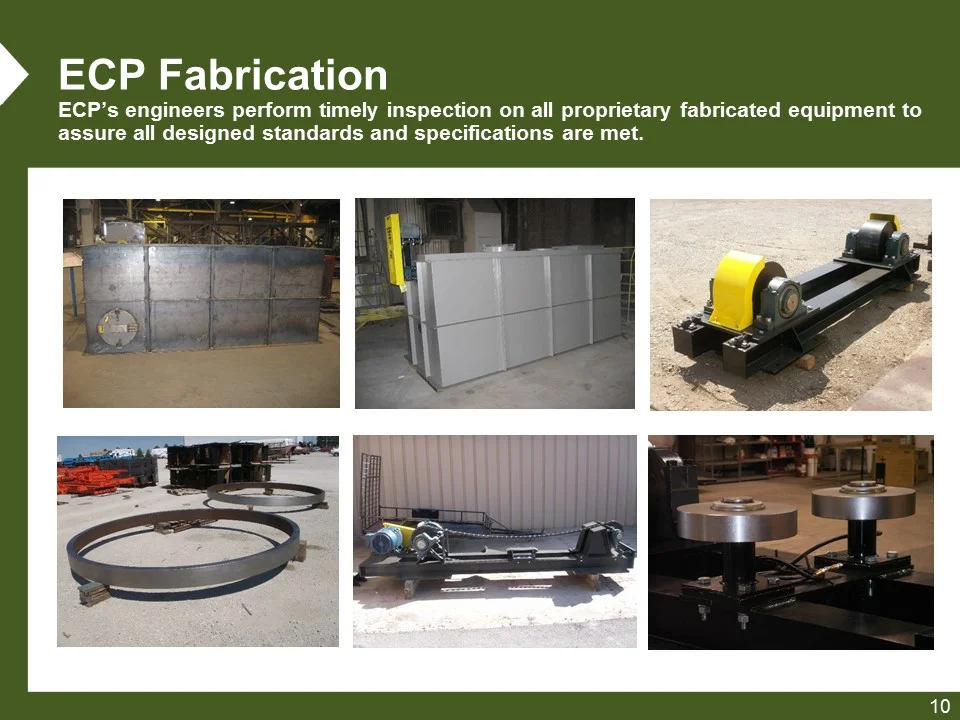 ECP Fabrication

ECP's engineers perform timely inspection on all proprietary fabricated equipment to assure all designed standards and specifications are met.

10